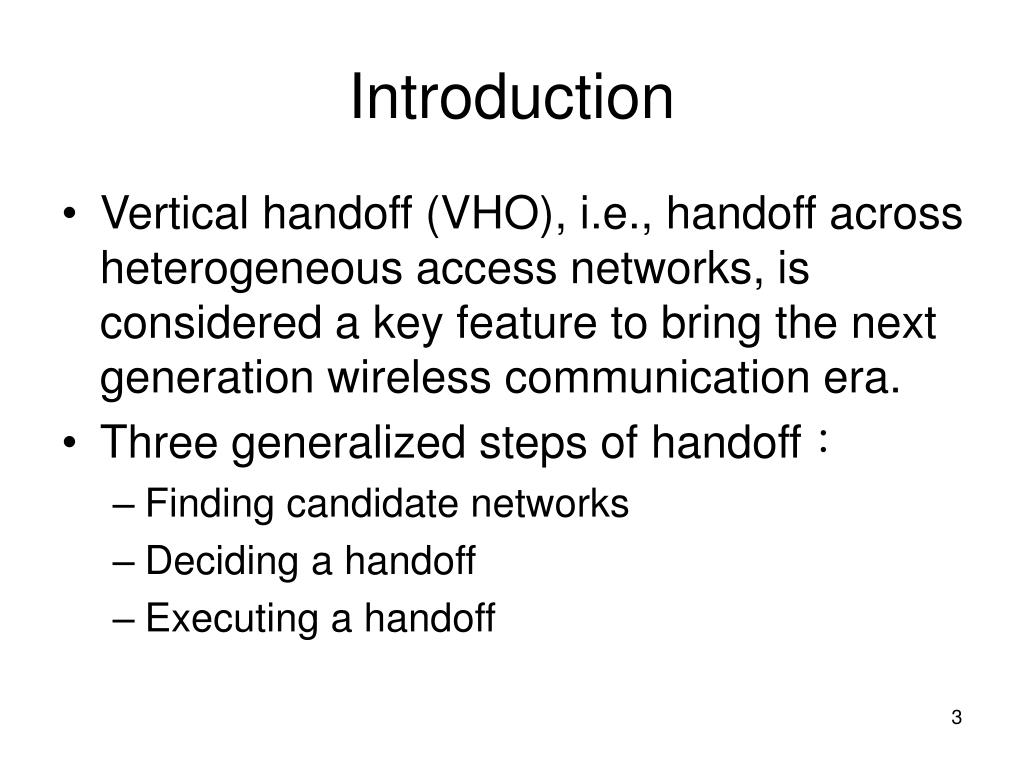 Introduction

• Vertical handoff (VHO), i.e., handoff across heterogeneous access networks, is considered a key feature to bring the next generation wireless communication era.
• Three generalized steps of handoff：
– Finding candidate networks
– Deciding a handoff
– Executing a handoff

3